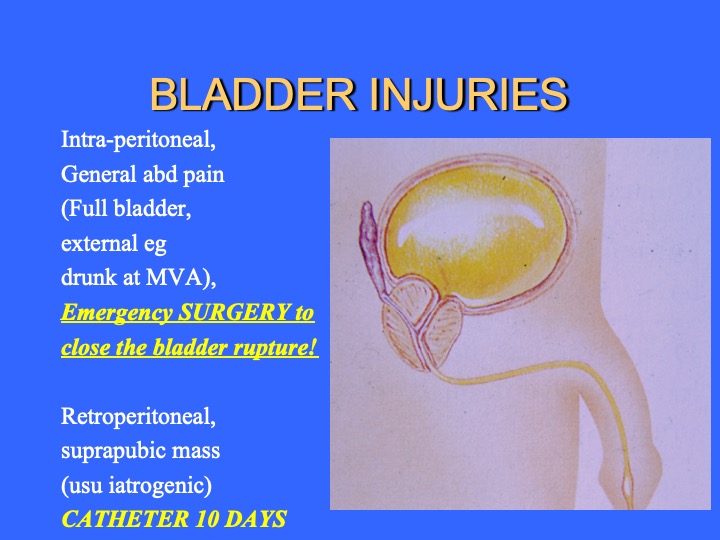 BLADDER INJURIES

Intra-peritoneal, General abd pain (Full bladder, external eg drunk at MVA), Emergency SURGERY to close the bladder rupture!

Retroperitoneal, suprapubic mass (usu iatrogenic) CATHETER 10 DAYS